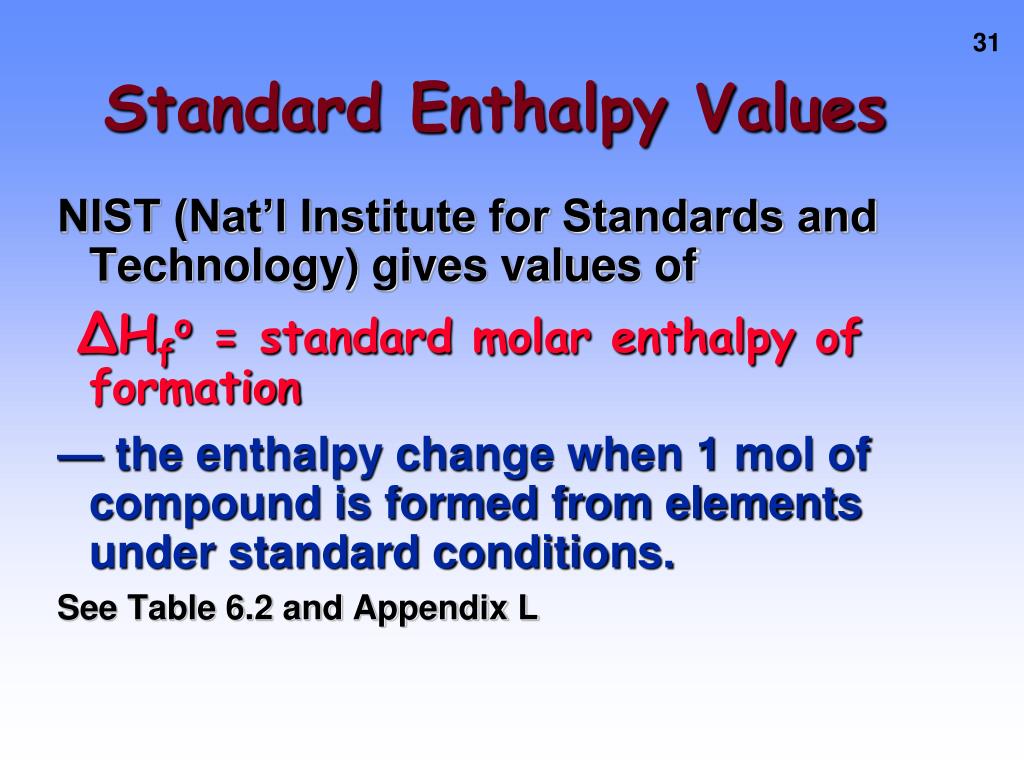 31

Standard Enthalpy Values

NIST (Nat'l Institute for Standards and Technology) gives values of

$\Delta H_f^o$ = standard molar enthalpy of formation

— the enthalpy change when 1 mol of compound is formed from elements under standard conditions.

See Table 6.2 and Appendix L